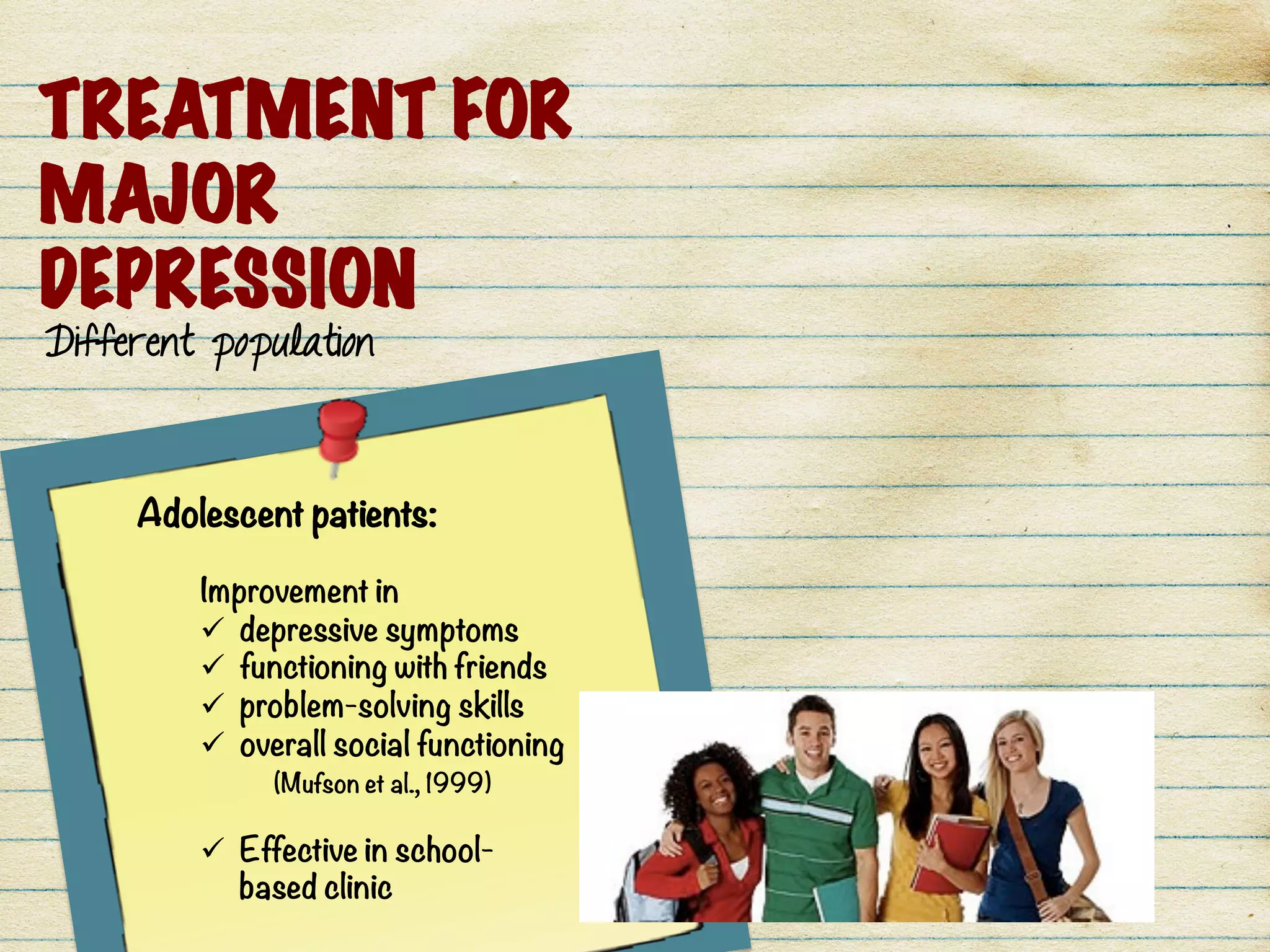 TREATMENT FOR MAJOR DEPRESSION

Different population

Adolescent patients:

Improvement in
✓ depressive symptoms
✓ functioning with friends
✓ problem-solving skills
✓ overall social functioning
(Mufson et al., 1999)

✓ Effective in school-based clinic